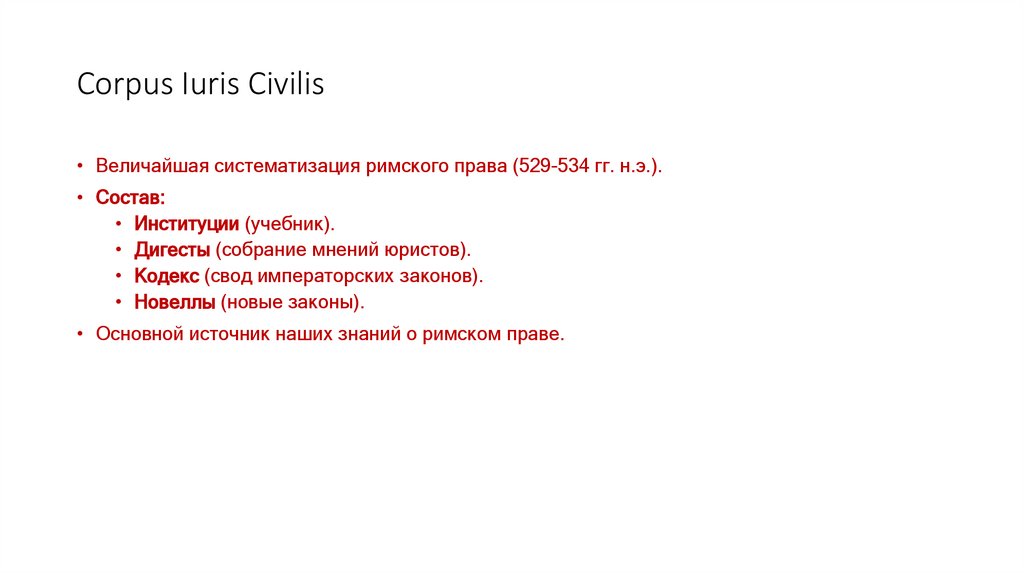 Corpus Iuris Civilis

• Величайшая систематизация римского права (529-534 гг. н.э.).
• Состав:
 • Институции (учебник).
 • Дигесты (собрание мнений юристов).
 • Кодекс (свод императорских законов).
 • Новеллы (новые законы).
• Основной источник наших знаний о римском праве.